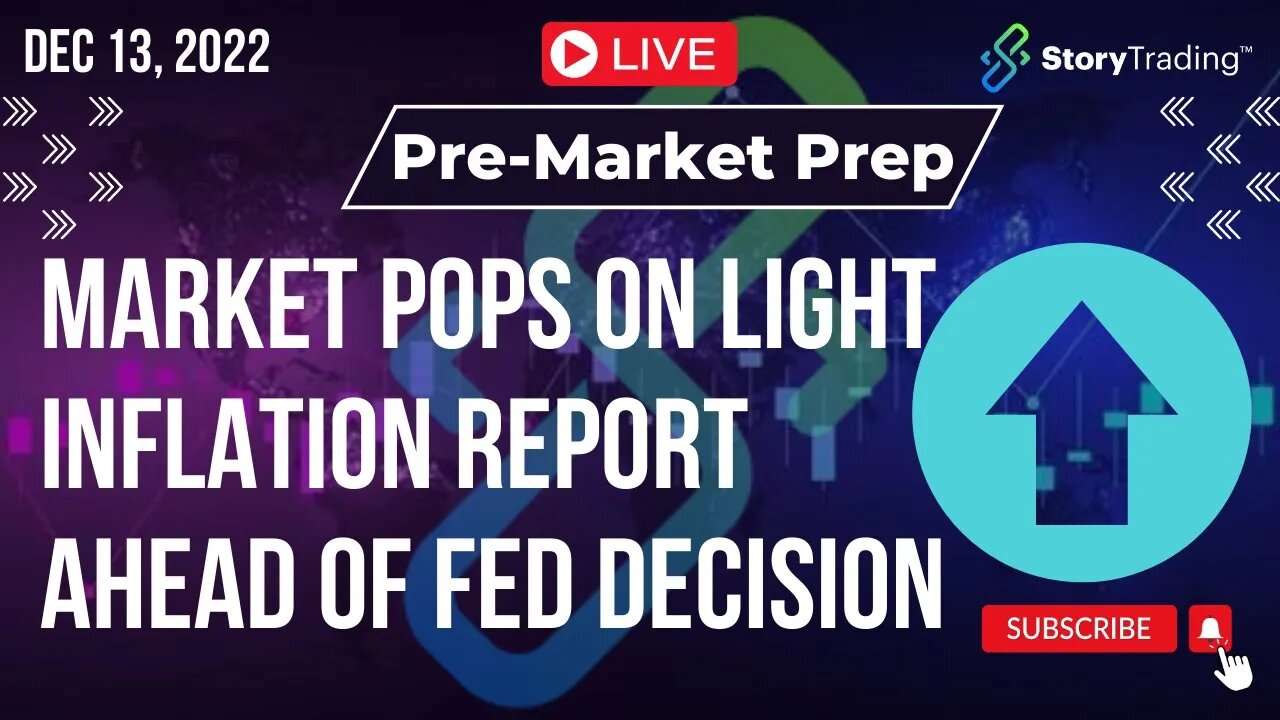 DEC 13, 2022

LIVE

StoryTrading™

Pre-Market Prep

MARKET POPS ON LIGHT INFLATION REPORT AHEAD OF FED DECISION

SUBSCRIBE